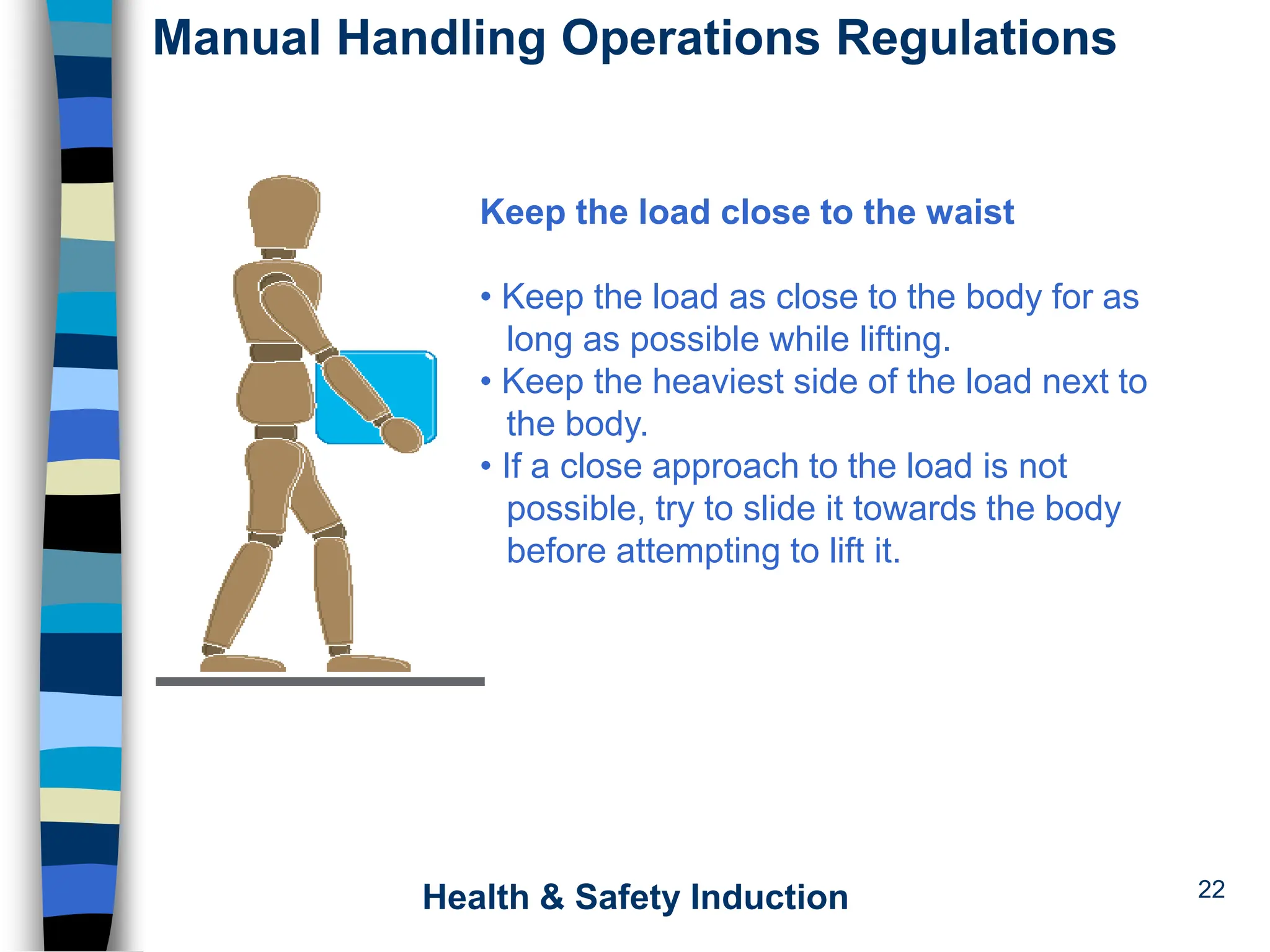 Manual Handling Operations Regulations

Keep the load close to the waist

• Keep the load as close to the body for as long as possible while lifting.
• Keep the heaviest side of the load next to the body.
• If a close approach to the load is not possible, try to slide it towards the body before attempting to lift it.

Health & Safety Induction

22